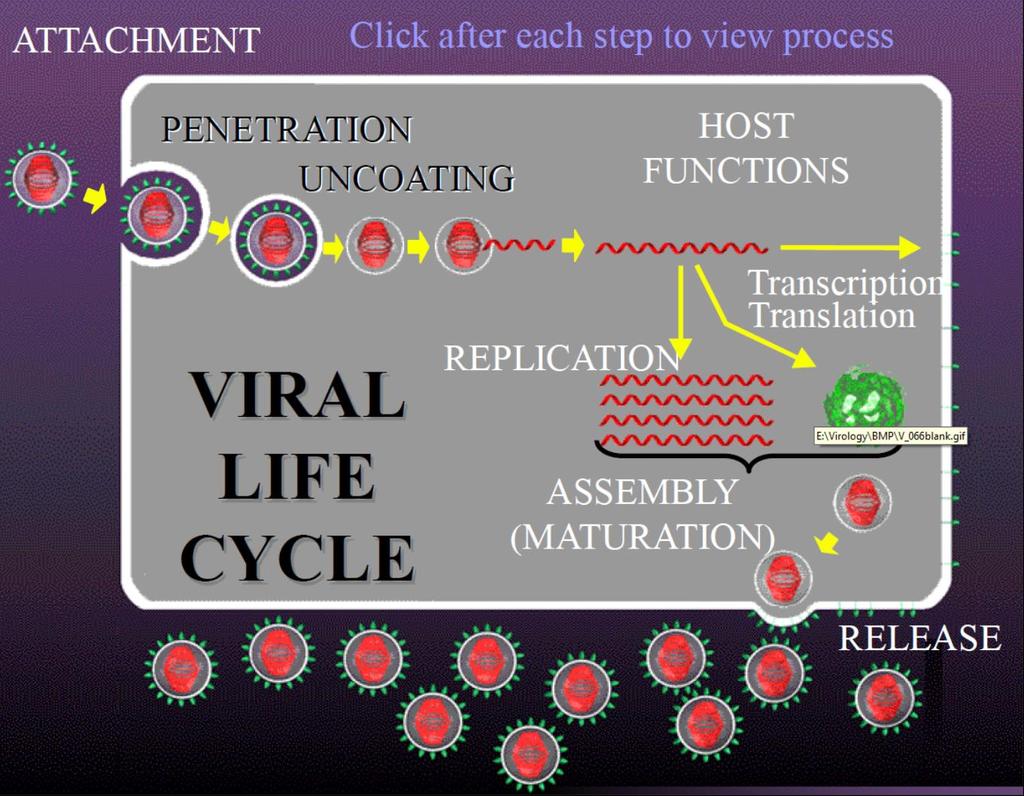 ATTACHMENT

Click after each step to view process

PENETRATION

UNCOATING

HOST FUNCTIONS

Transcription
Translation

REPLICATION

VIRAL LIFE CYCLE

E:\Virology\BMP\V_066blank.gif

ASSEMBLY (MATURATION)

RELEASE